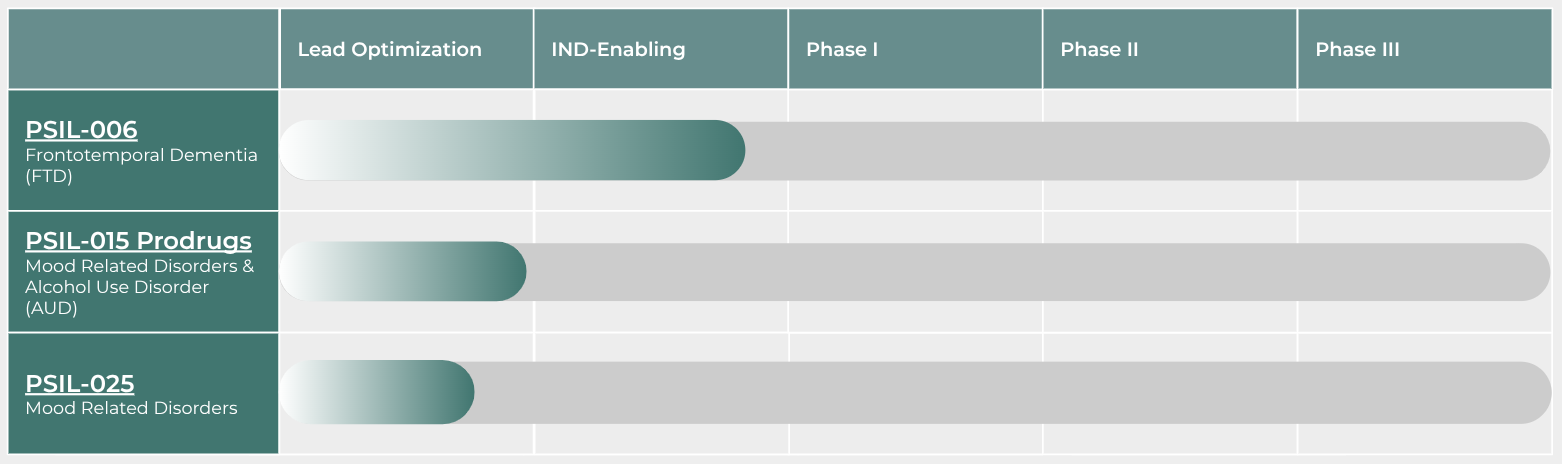 | | Lead Optimization | IND-Enabling | Phase I | Phase II | Phase III |
|---|---|---|---|---|---|
| PSIL-006 Frontotemporal Dementia (FTD) | | | | | |
| PSIL-015 Prodrugs Mood Related Disorders & Alcohol Use Disorder (AUD) | | | | | |
| PSIL-025 Mood Related Disorders | | | | | |